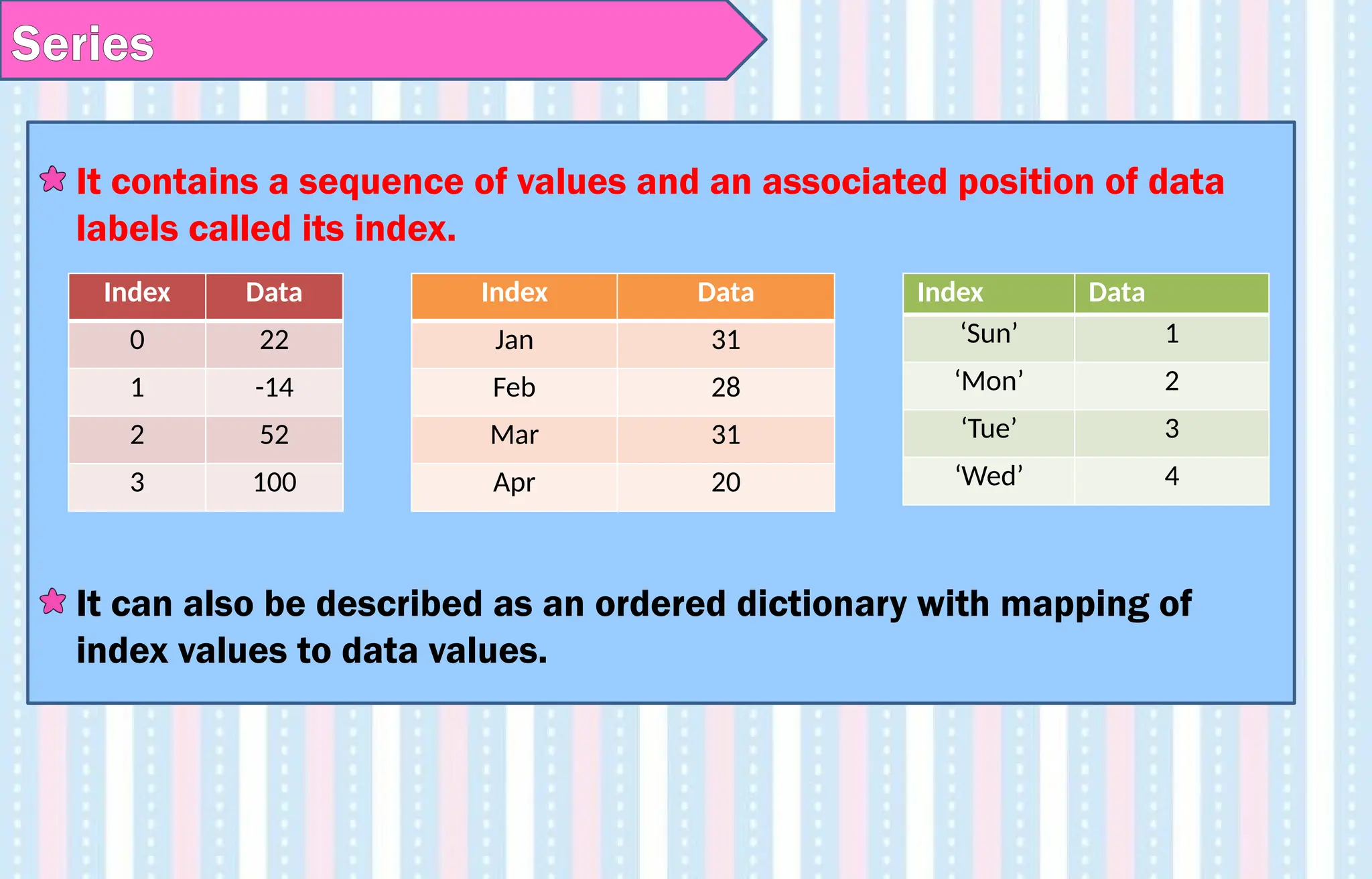 Series

It contains a sequence of values and an associated position of data labels called its index.

| Index | Data |
|---|---|
| 0 | 22 |
| 1 | -14 |
| 2 | 52 |
| 3 | 100 |

| Index | Data |
|---|---|
| Jan | 31 |
| Feb | 28 |
| Mar | 31 |
| Apr | 20 |

| Index | Data |
|---|---|
| ‘Sun’ | 1 |
| ‘Mon’ | 2 |
| ‘Tue’ | 3 |
| ‘Wed’ | 4 |

It can also be described as an ordered dictionary with mapping of index values to data values.